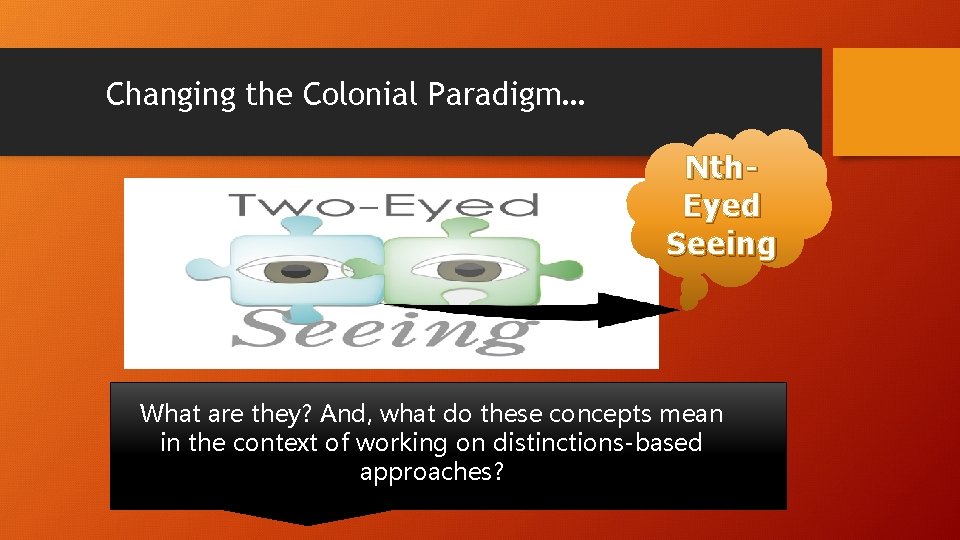 Changing the Colonial Paradigm…

Two-Eyed Seeing

Nth-Eyed Seeing

What are they? And, what do these concepts mean in the context of working on distinctions-based approaches?